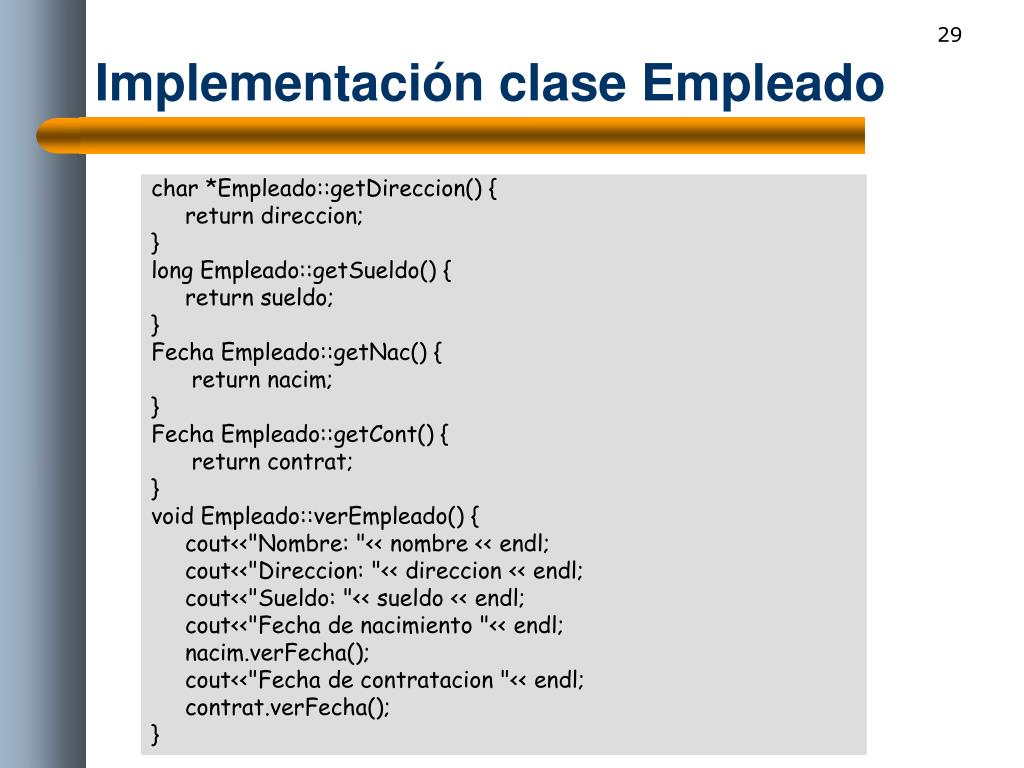 29

Implementación clase Empleado

char *Empleado::getDireccion() {
return direccion;
}
long Empleado::getSueldo() {
return sueldo;
}
Fecha Empleado::getNac() {
return nacim;
}
Fecha Empleado::getCont() {
return contrat;
}
void Empleado::verEmpleado() {
cout<<"Nombre: "<< nombre << endl;
cout<<"Direccion: "<< direccion << endl;
cout<<"Sueldo: "<< sueldo << endl;
cout<<"Fecha de nacimiento "<< endl;
nacim.verFecha();
cout<<"Fecha de contratacion "<< endl;
contrat.verFecha();
}